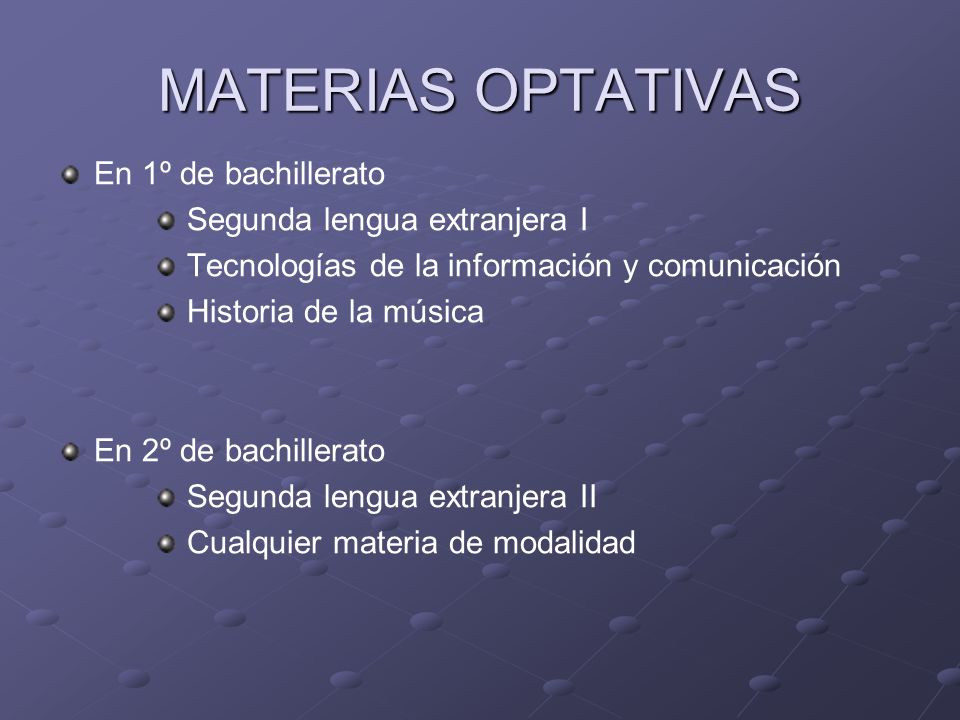 MATERIAS OPTATIVAS

En 1º de bachillerato

Segunda lengua extranjera I

Tecnologías de la información y comunicación

Historia de la música

En 2º de bachillerato

Segunda lengua extranjera II

Cualquier materia de modalidad